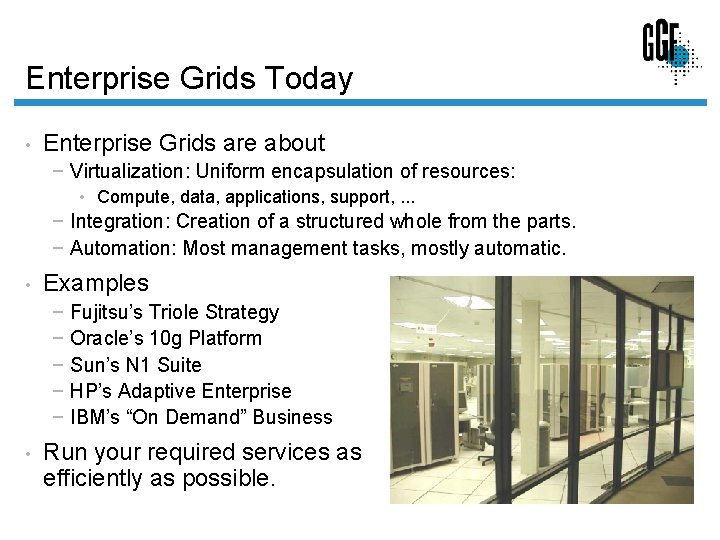 GGF

Enterprise Grids Today

• Enterprise Grids are about
 − Virtualization: Uniform encapsulation of resources:
  • Compute, data, applications, support, ...
 − Integration: Creation of a structured whole from the parts.
 − Automation: Most management tasks, mostly automatic.

• Examples
 − Fujitsu's Triole Strategy
 − Oracle's 10g Platform
 − Sun's N1 Suite
 − HP's Adaptive Enterprise
 − IBM's "On Demand" Business

• Run your required services as efficiently as possible.